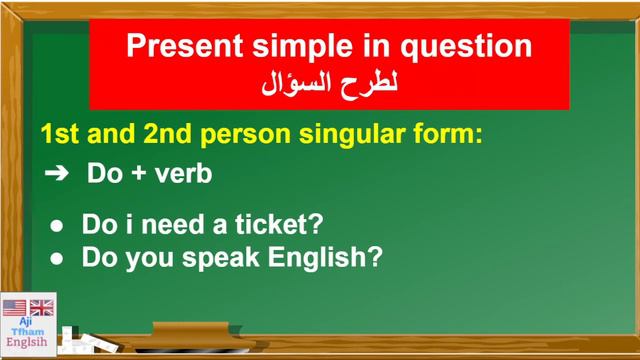 Present simple in question
لطرح السؤال

1st and 2nd person singular form:

➔ Do + verb

● Do i need a ticket?
● Do you speak English?

Aji Tfham Englsih